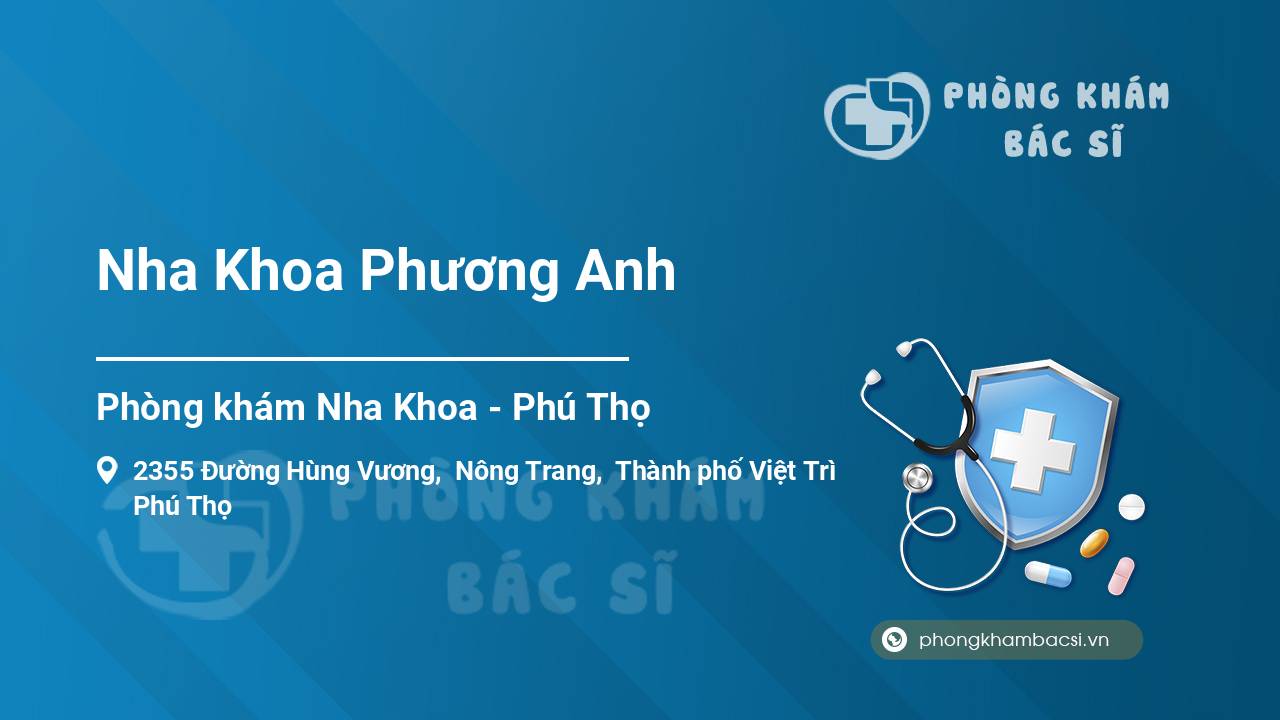 PHÒNG KHÁM BÁC SĨ

Nha Khoa Phương Anh

Phòng khám Nha Khoa - Phú Thọ

2355 Đường Hùng Vương, Nông Trang, Thành phố Việt Trì Phú Thọ

PHÒNG KHÁM BÁC SĨ

phongkhambacsi.vn